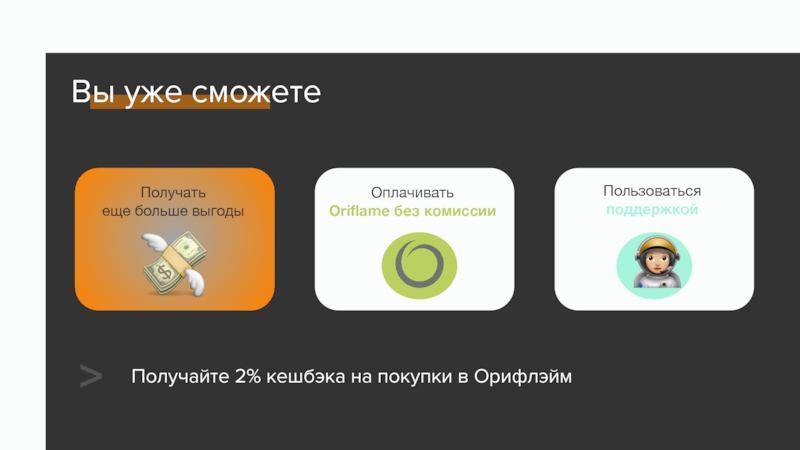 Вы уже сможете

Получать еще больше выгоды

Оплачивать Oriflame без комиссии

Пользоваться поддержкой

> Получайте 2% кешбэка на покупки в Орифлэйм